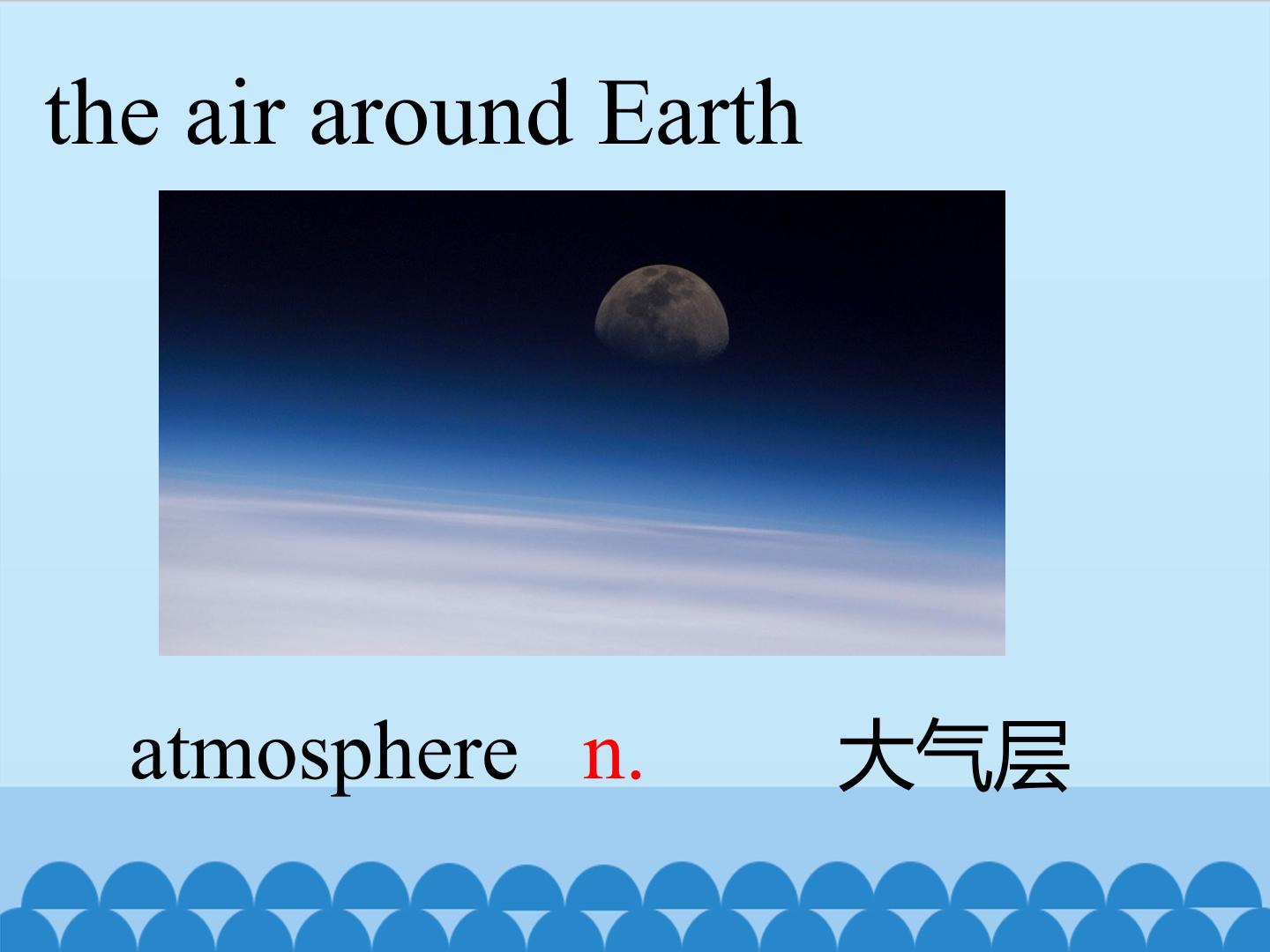 the air around Earth

atmosphere n. 大气层